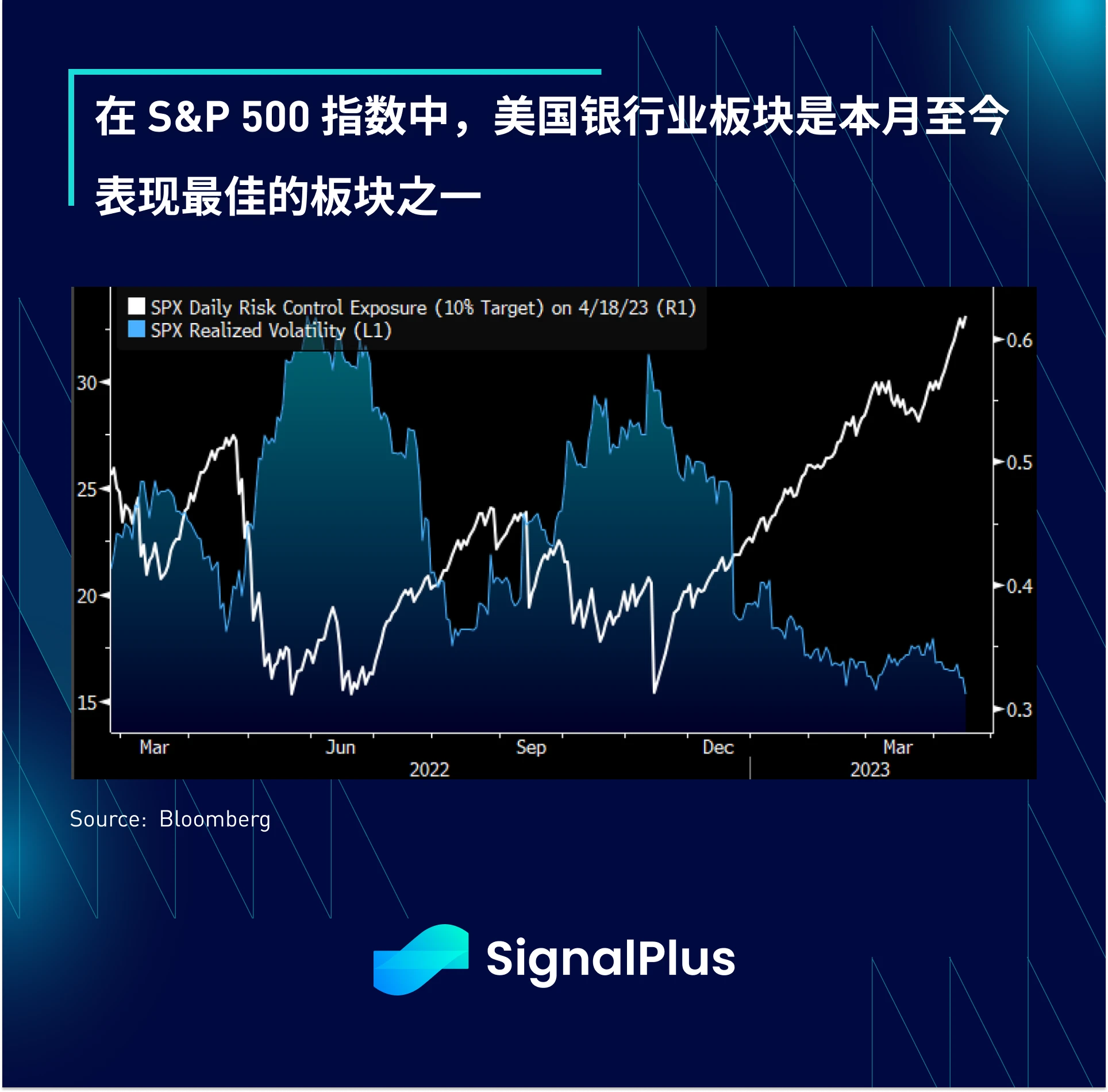 在 S&P 500 指数中，美国银行业板块是本月至今表现最佳的板块之一

SPX Daily Risk Control Exposure (10% Target) on 4/18/23 (R1)
SPX Realized Volatility (L1)

30
25
20
15

0.6
0.5
0.4
0.3

Mar
Jun
Sep
Dec
Mar
2022
2023

Source: Bloomberg

SignalPlus